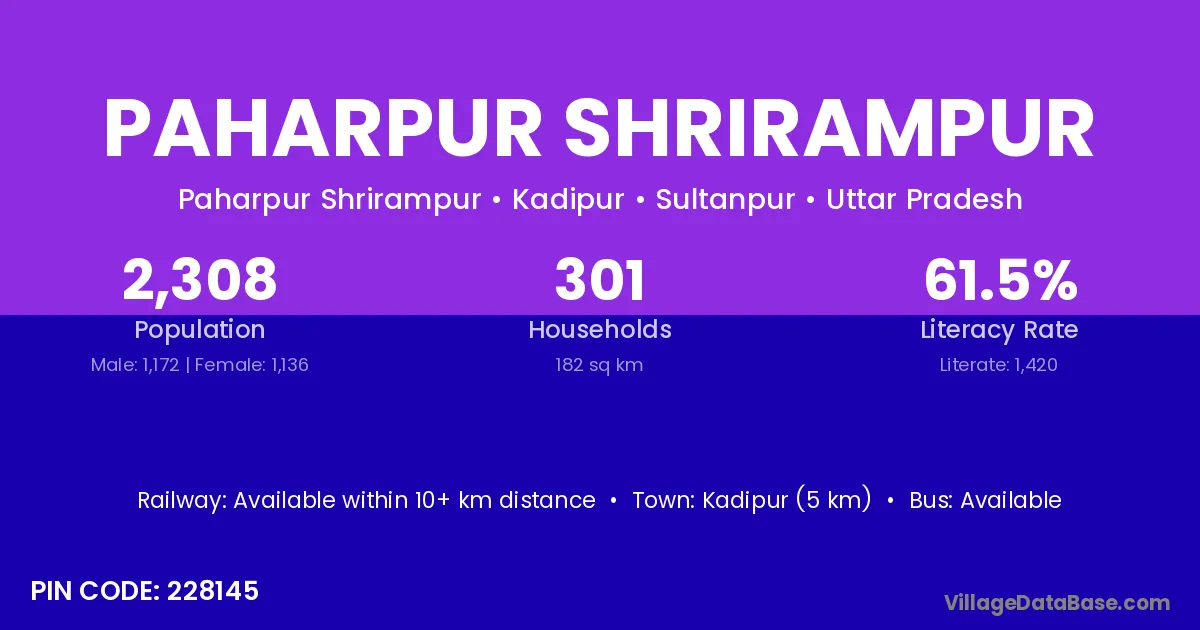 PAHARPUR SHRIRAMPUR

Paharpur Shrirampur • Kadipur • Sultanpur • Uttar Pradesh

2,308
Population
Male: 1,172 | Female: 1,136

301
Households
182 sq km

61.5%
Literacy Rate
Literate: 1,420

Railway: Available within 10+ km distance • Town: Kadipur (5 km) • Bus: Available

PIN CODE: 228145

VillageDataBase.com